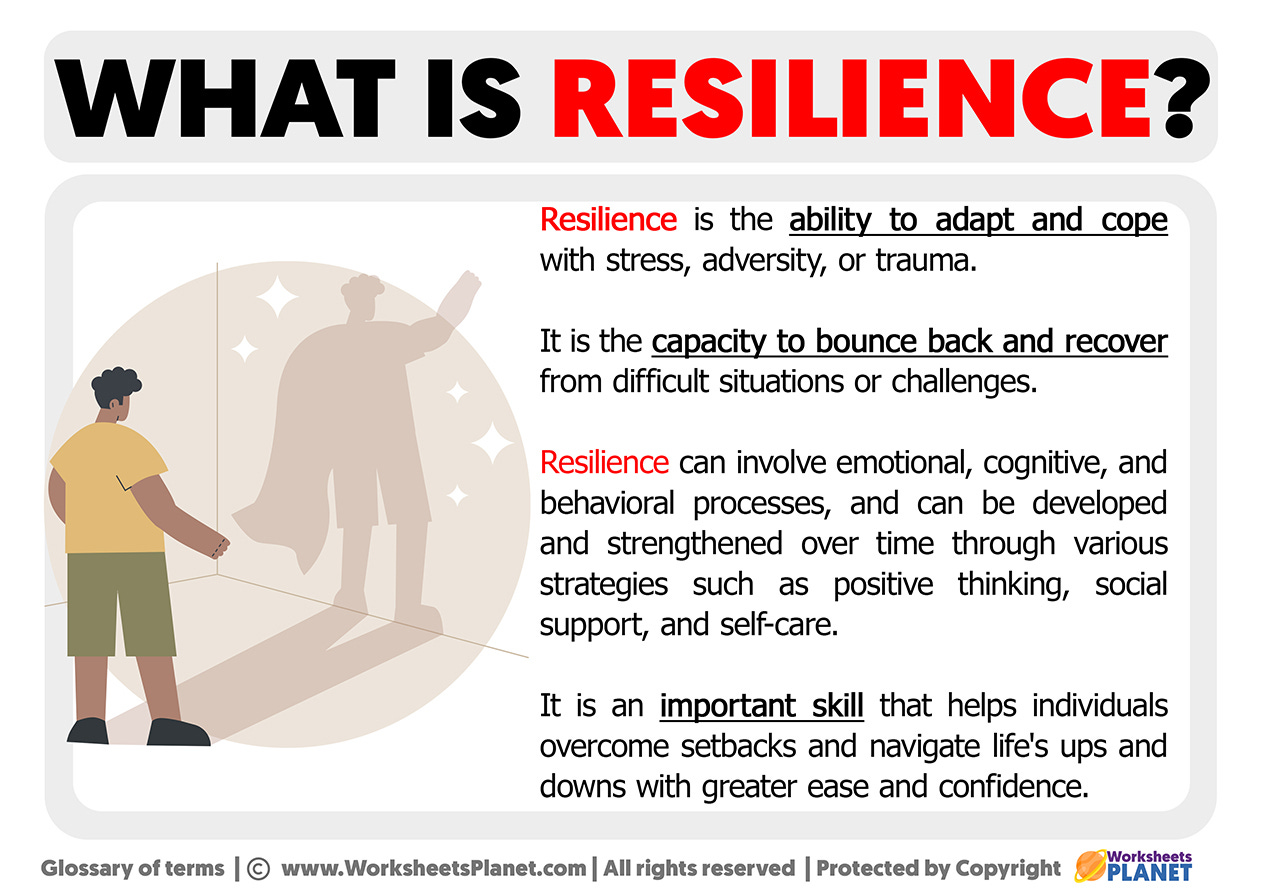 WHAT IS RESILIENCE?

Resilience is the ability to adapt and cope with stress, adversity, or trauma.

It is the capacity to bounce back and recover from difficult situations or challenges.

Resilience can involve emotional, cognitive, and behavioral processes, and can be developed and strengthened over time through various strategies such as positive thinking, social support, and self-care.

It is an important skill that helps individuals overcome setbacks and navigate life's ups and downs with greater ease and confidence.

Glossary of terms | © www.WorksheetsPlanet.com | All rights reserved | Protected by Copyright

Worksheets PLANET